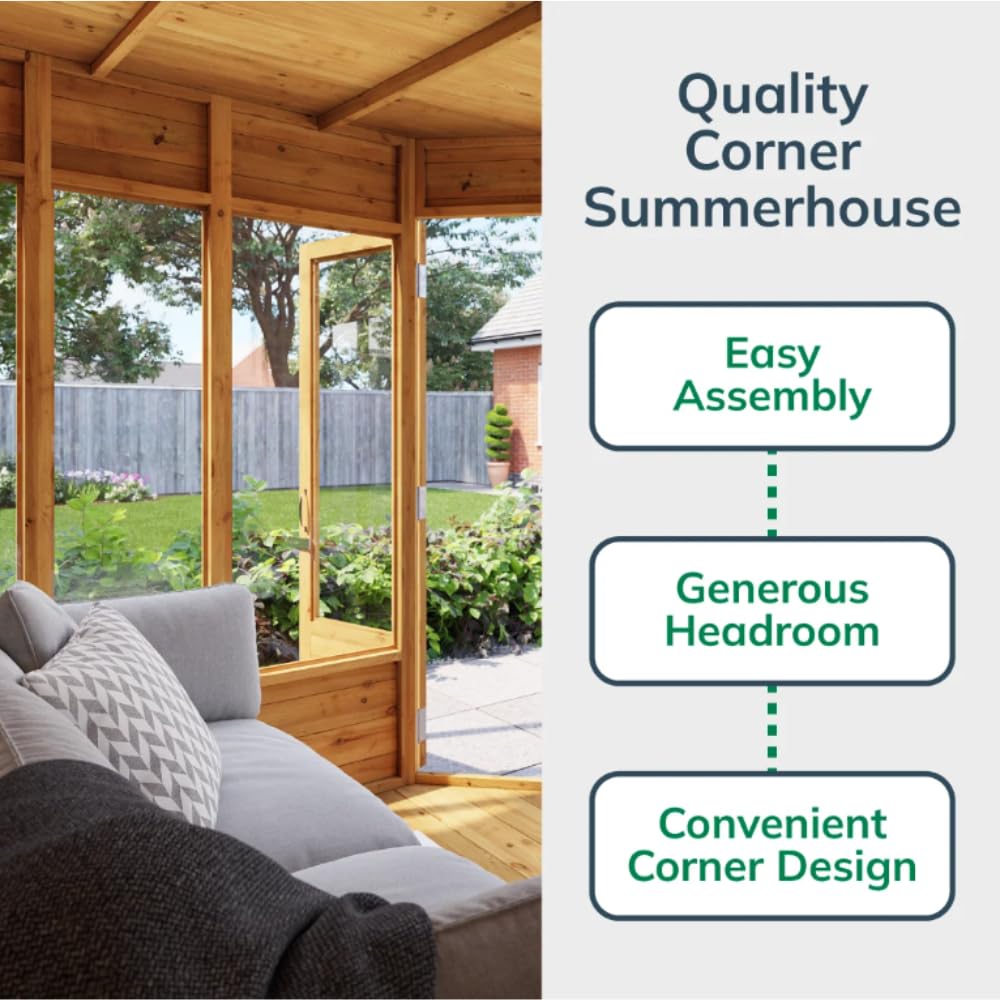 Quality Corner Summerhouse

Easy Assembly

Generous Headroom

Convenient Corner Design